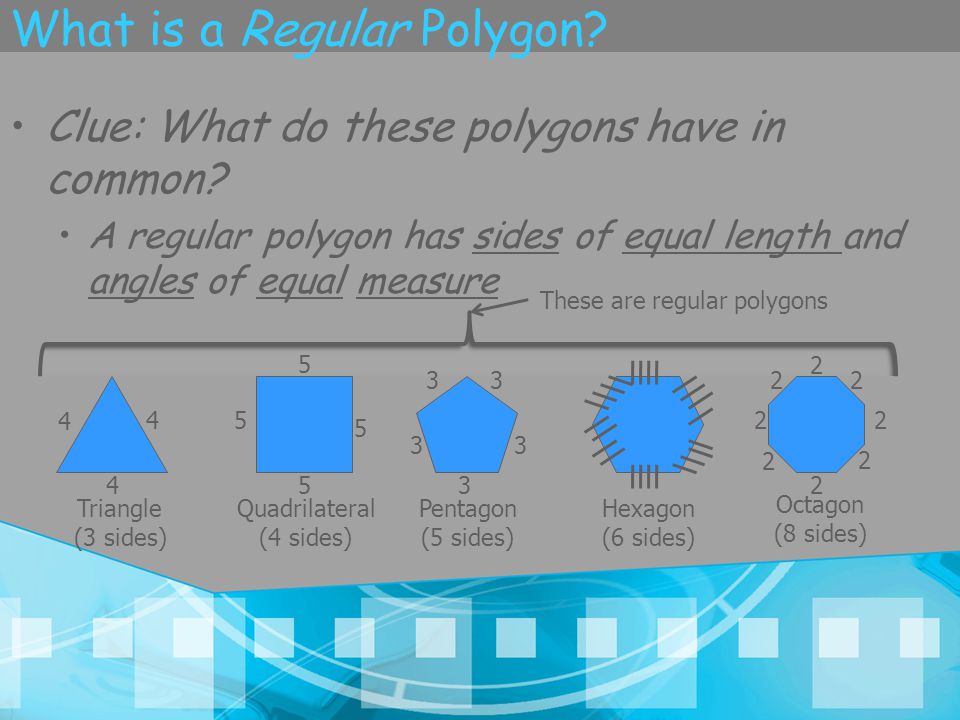 What is a Regular Polygon?

• Clue: What do these polygons have in common?

• A regular polygon has sides of equal length and angles of equal measure

These are regular polygons

4 4 4
Triangle (3 sides)

5 5 5 5
Quadrilateral (4 sides)

3 3 3 3 3
Pentagon (5 sides)

Hexagon (6 sides)

2 2 2 2 2 2 2 2
Octagon (8 sides)